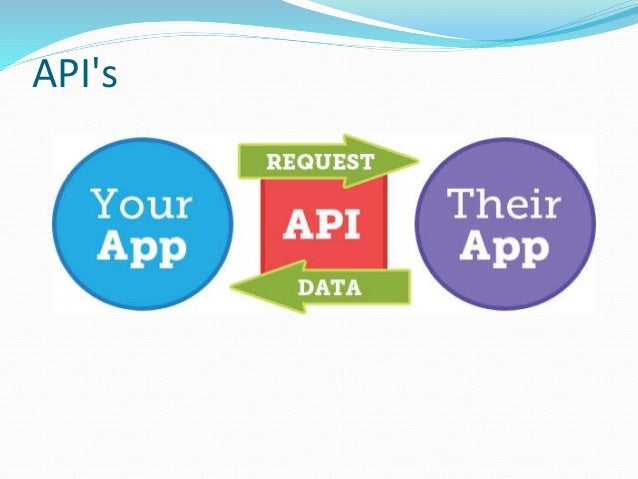 API's

Your App

REQUEST

API

DATA

Their App